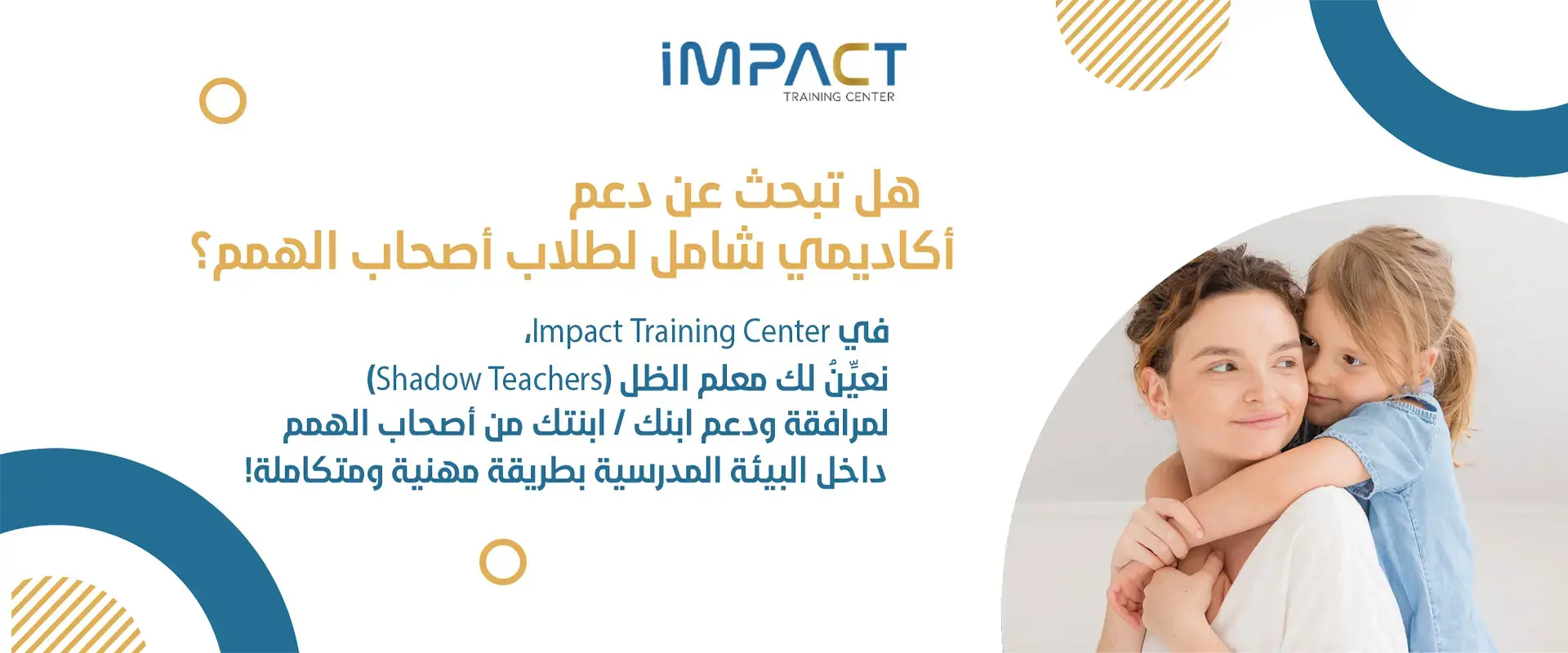 iMPACT
TRAINING CENTER

هل تبحث عن دعم
أكاديمي شامل لطلاب أصحاب الهمم؟

في Impact Training Center،
نعيِّنُ لك معلم الظل (Shadow Teachers)
لمرافقة ودعم ابنك / ابنتك من أصحاب الهمم
داخل البيئة المدرسية بطريقة مهنية ومتكاملة!